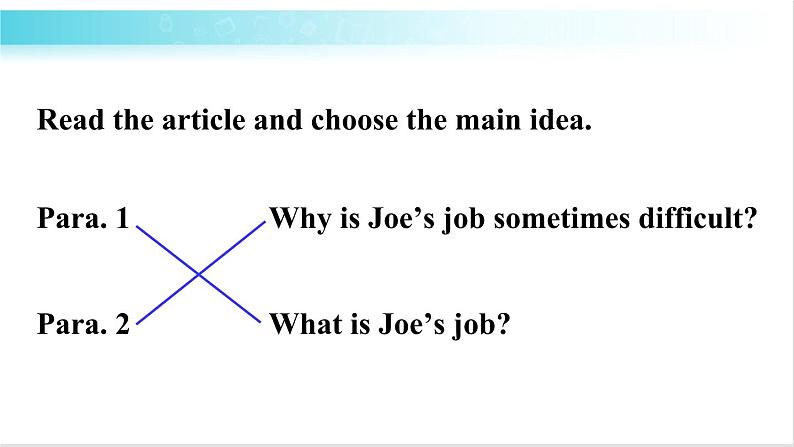 Read the article and choose the main idea.

Para. 1

Para. 2

Why is Joe’s job sometimes difficult?

What is Joe’s job?